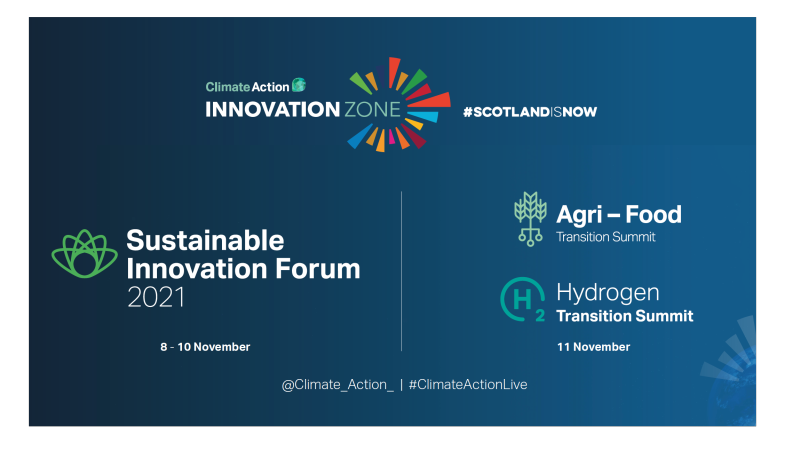 Climate Action
INNOVATION ZONE
#SCOTLANDISNOW

Sustainable Innovation Forum 2021
8 - 10 November

Agri – Food
Transition Summit

$H_2$ Hydrogen
Transition Summit
11 November

@Climate_Action_ | #ClimateActionLive